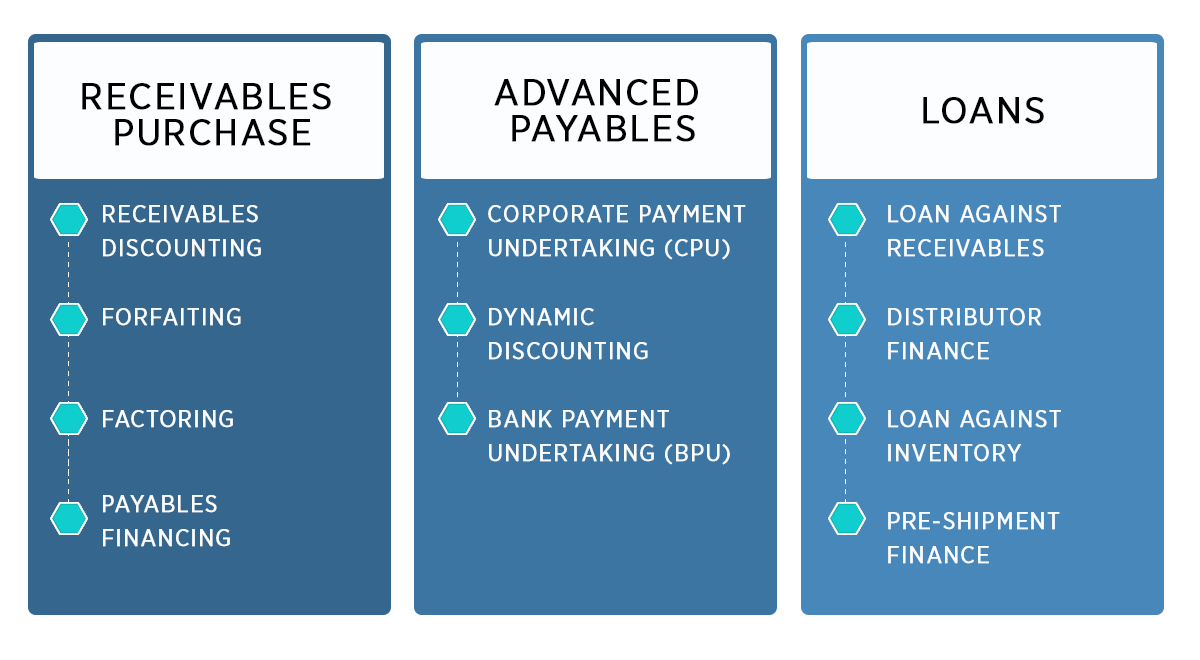 RECEIVABLES PURCHASE

RECEIVABLES DISCOUNTING

FORFAITING

FACTORING

PAYABLES FINANCING

ADVANCED PAYABLES

CORPORATE PAYMENT UNDERTAKING (CPU)

DYNAMIC DISCOUNTING

BANK PAYMENT UNDERTAKING (BPU)

LOANS

LOAN AGAINST RECEIVABLES

DISTRIBUTOR FINANCE

LOAN AGAINST INVENTORY

PRE-SHIPMENT FINANCE